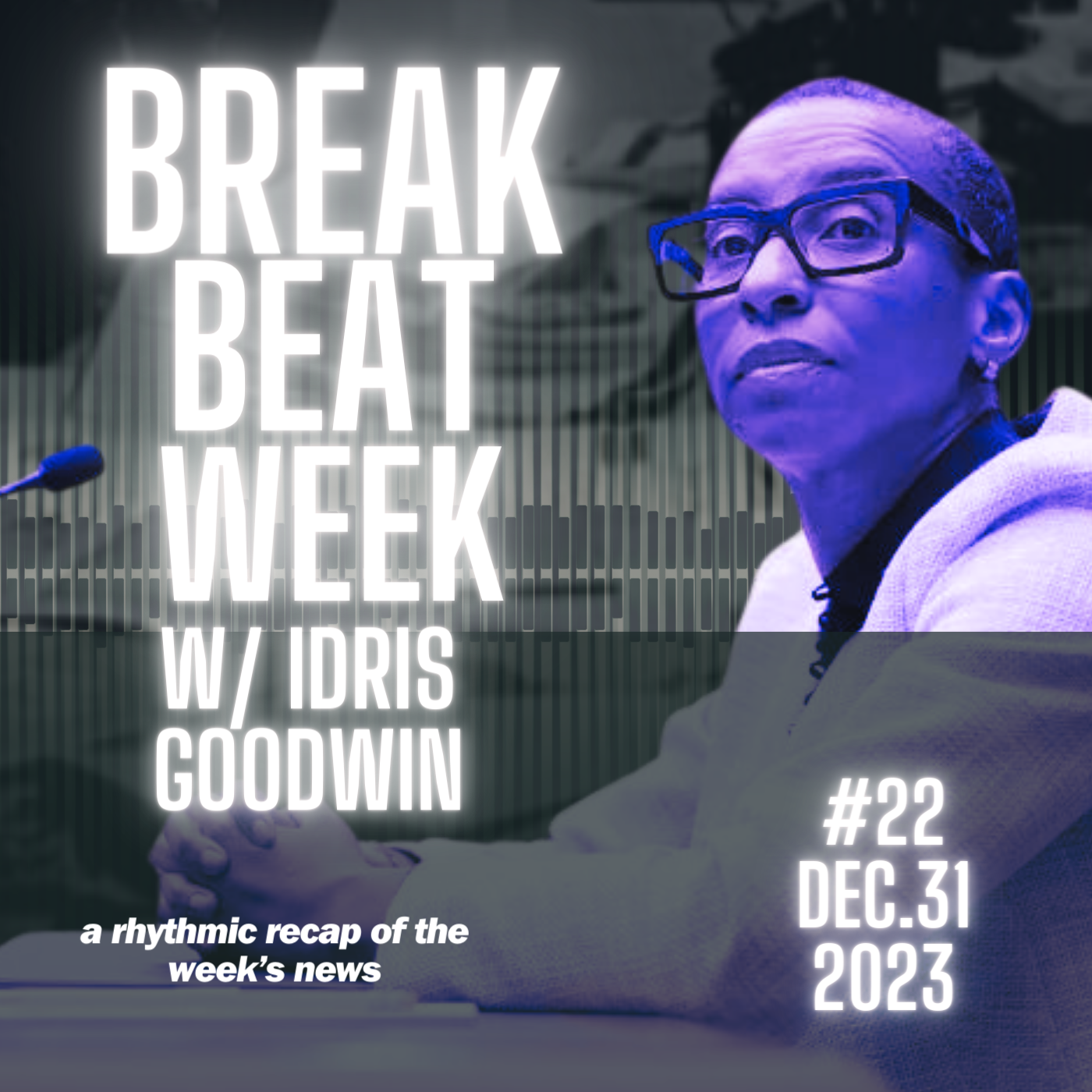 BREAK BEAT WEEK W/ IDRIS GOODWIN

a rhythmic recap of the week's news

#22 DEC.31 2023